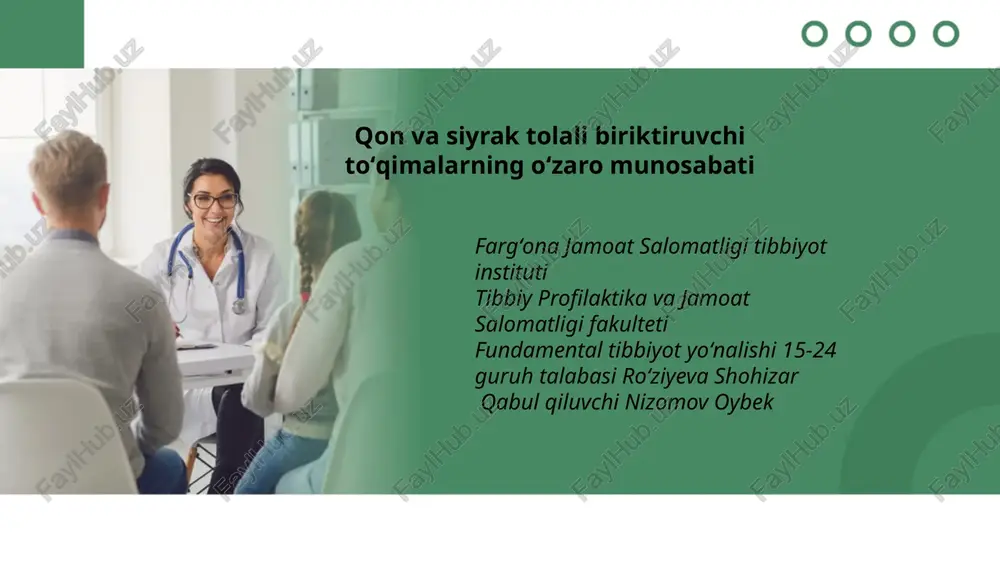 Qon va siyrak tolali biriktiruvchi to‘qimalarning o‘zaro munosabati

Farg‘ona Jamoat Salomatligi tibbiyot instituti
Tibbiy Profilaktika va Jamoat Salomatligi fakulteti
Fundamental tibbiyot yo‘nalishi 15-24 guruh talabasi Ro‘ziyeva Shohizar
Qabul qiluvchi Nizomov Oybek

FaylHub.uz